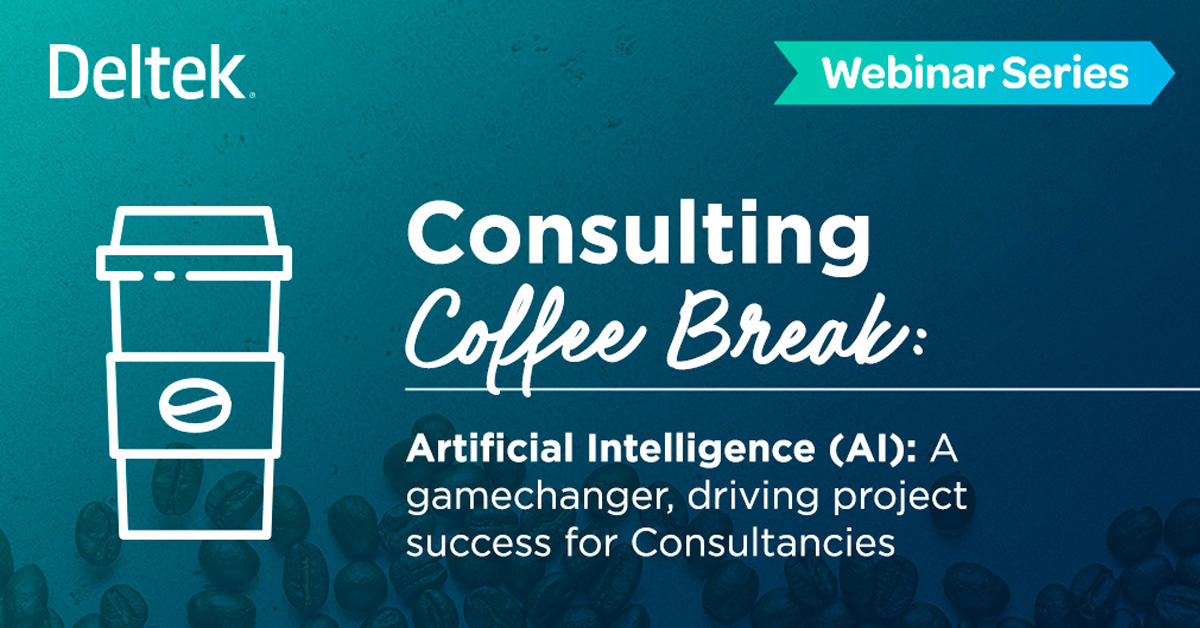 Deltek.

Webinar Series

Consulting
Coffee Break:

Artificial Intelligence (AI): A gamechanger, driving project success for Consultancies